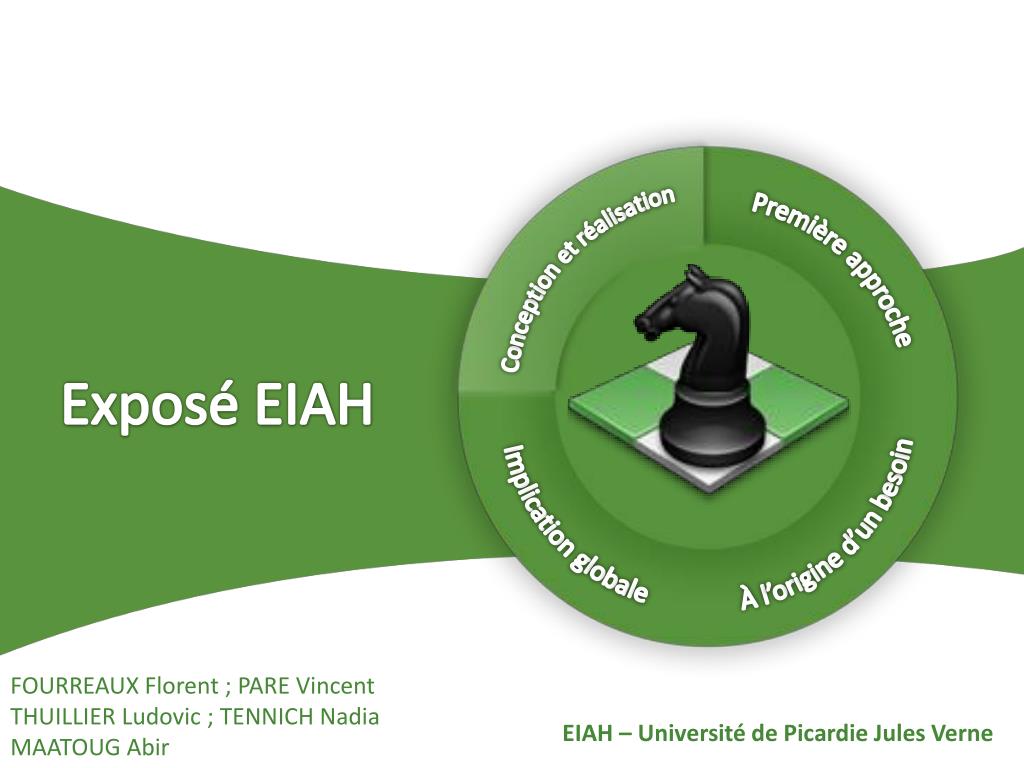 Exposé EIAH

Conception et réalisation

Première approche

À l'origine d'un besoin

Implication globale

FOURREAUX Florent ; PARE Vincent
THUILLIER Ludovic ; TENNICH Nadia
MAATOUG Abir

EIAH – Université de Picardie Jules Verne